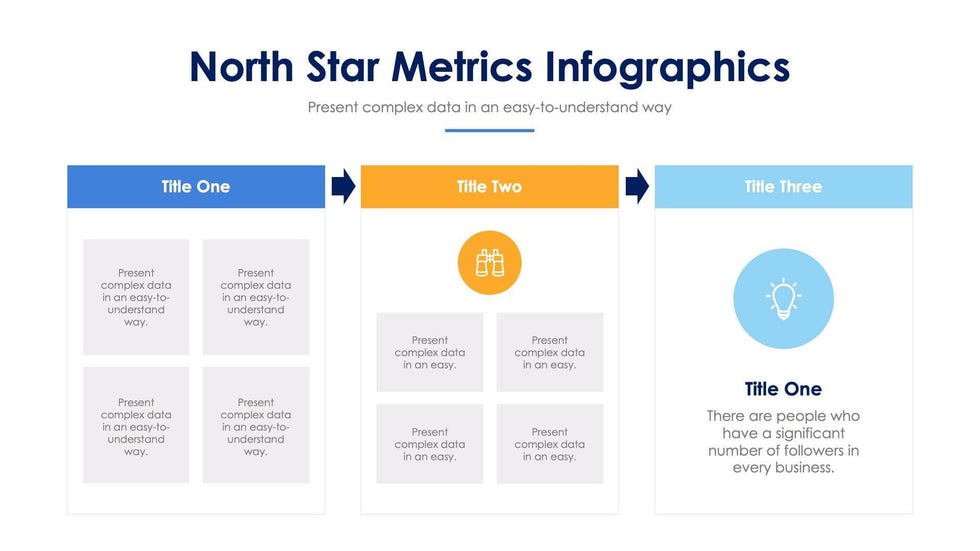 North Star Metrics Infographics

Present complex data in an easy-to-understand way

Title One

Present complex data in an easy-to-understand way.

Present complex data in an easy-to-understand way.

Present complex data in an easy-to-understand way.

Present complex data in an easy-to-understand way.

Title Two

Present complex data in an easy.

Present complex data in an easy.

Present complex data in an easy.

Present complex data in an easy.

Title Three

Title One

There are people who have a significant number of followers in every business.